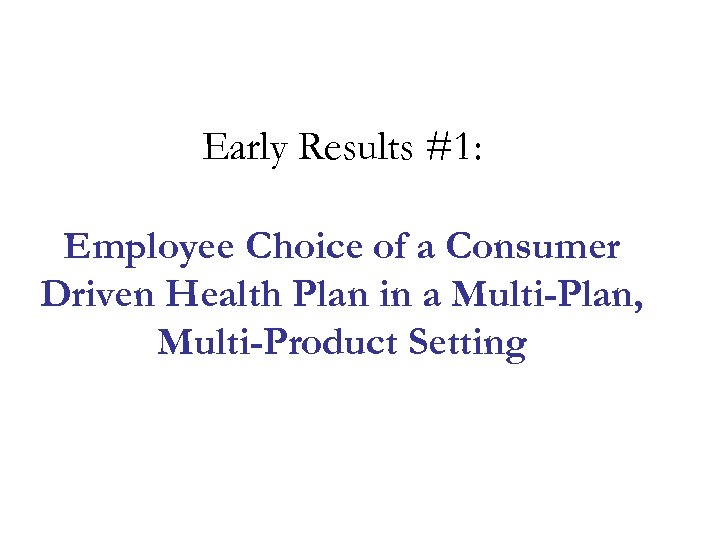 Early Results #1:

Employee Choice of a Consumer Driven Health Plan in a Multi-Plan, Multi-Product Setting